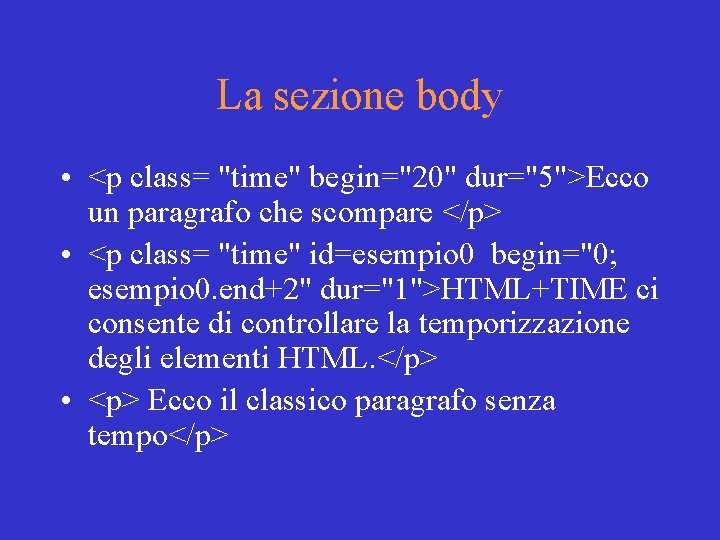 La sezione body

• <p class= "time" begin="20" dur="5">Ecco un paragrafo che scompare </p>
• <p class= "time" id=esempio0 begin="0; esempio0.end+2" dur="1">HTML+TIME ci consente di controllare la temporizzazione degli elementi HTML.</p>
• <p> Ecco il classico paragrafo senza tempo</p>